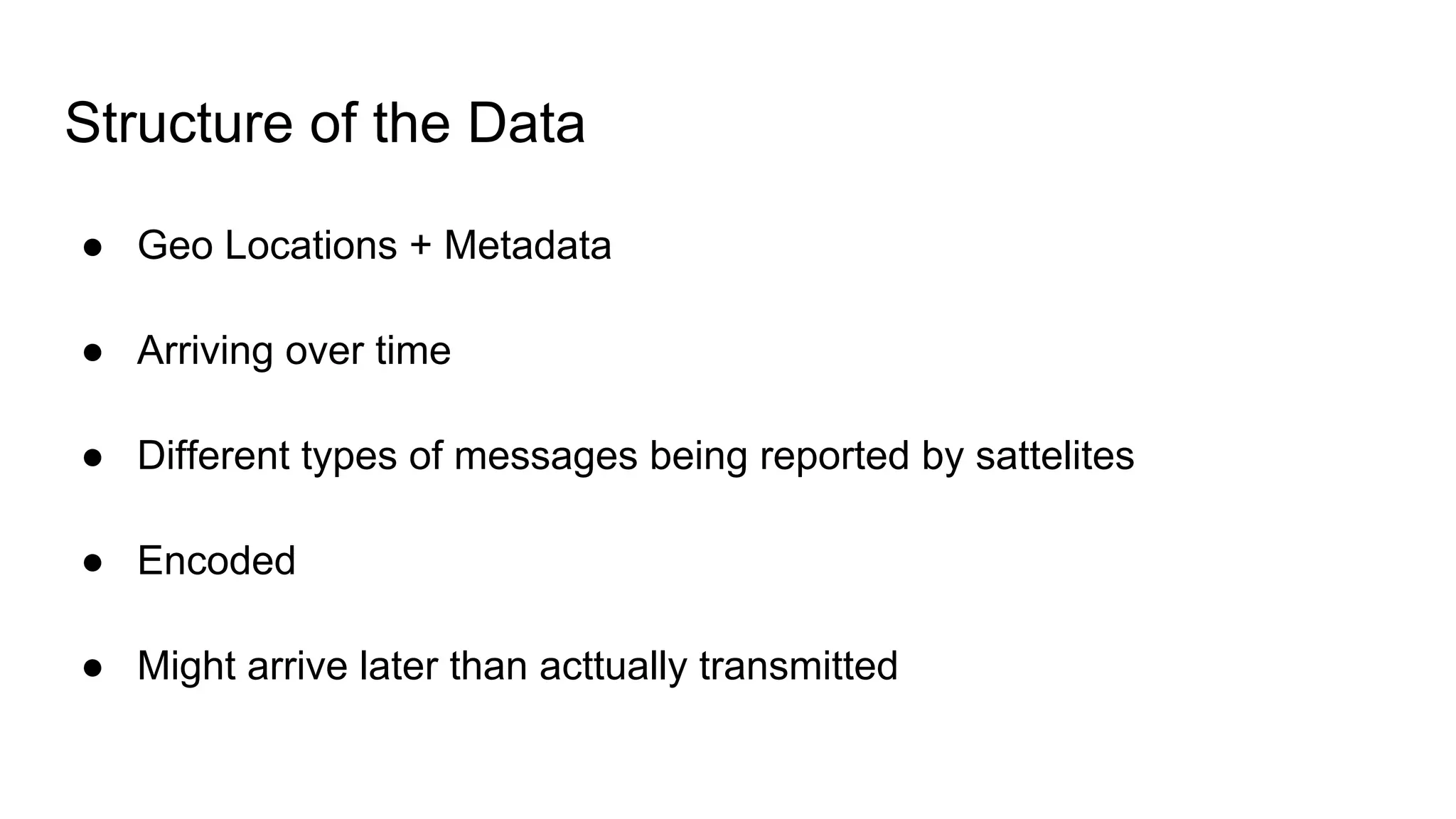 Structure of the Data

● Geo Locations + Metadata

● Arriving over time

● Different types of messages being reported by sattelites

● Encoded

● Might arrive later than acttually transmitted